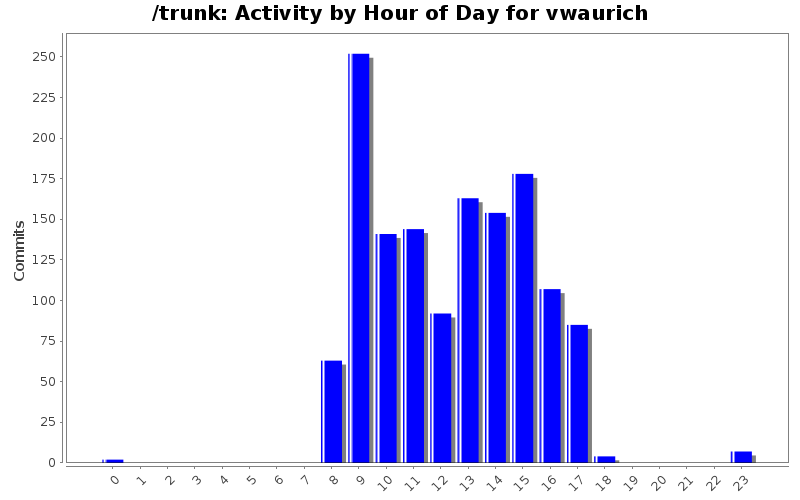 /trunk: Activity by Hour of Day for vwaurich

Commits

250
225
200
175
150
125
100
75
50
25
0

0 1 2 3 4 5 6 7 8 9 10 11 12 13 14 15 16 17 18 19 20 21 22 23